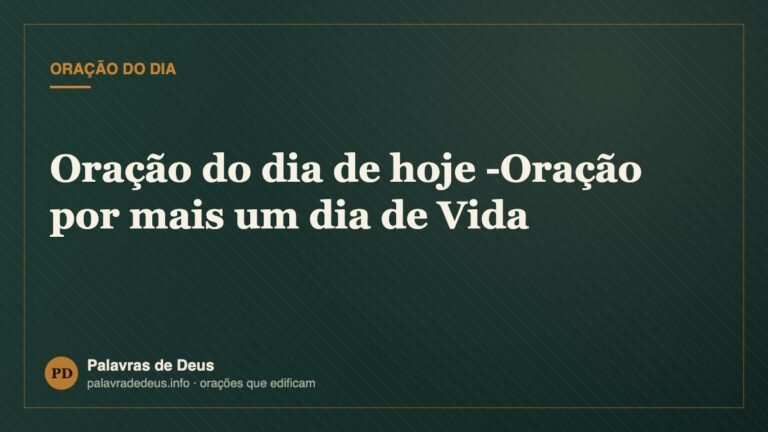 ORAÇÃO DO DIA

Oração do dia de hoje -Oração por mais um dia de Vida

PD

Palavras de Deus

palavradedeus.info · orações que edificam